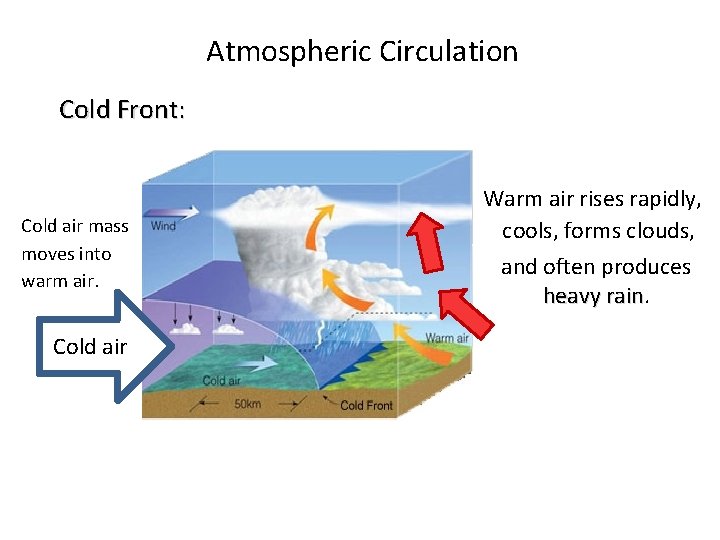 Atmospheric Circulation

Cold Front:

Cold air mass moves into warm air.

Cold air

Wind

Warm air

Cold air

50km

Cold Front

Warm air rises rapidly, cools, forms clouds, and often produces heavy rain.